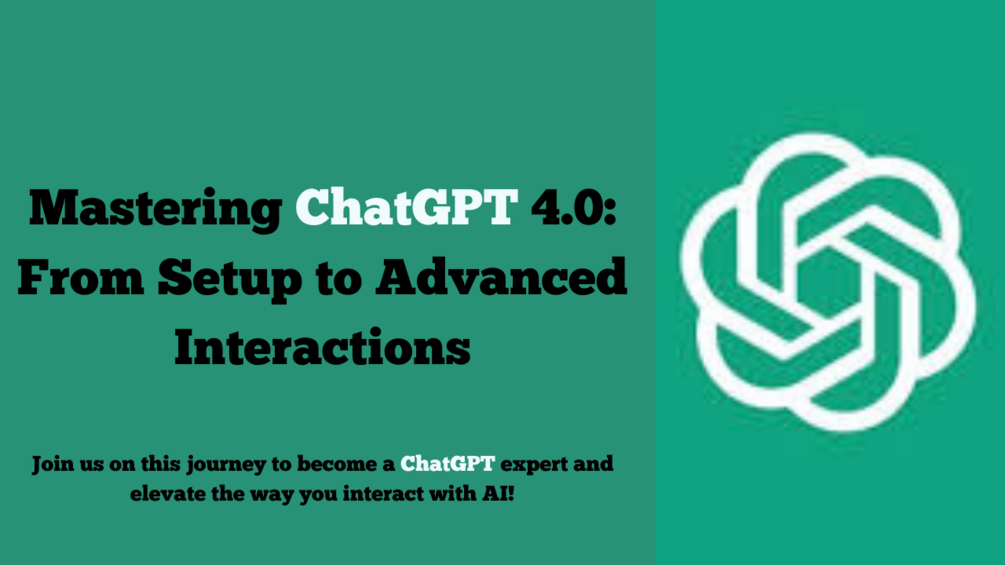 Mastering ChatGPT 4.0: From Setup to Advanced Interactions

Join us on this journey to become a ChatGPT expert and elevate the way you interact with AI!